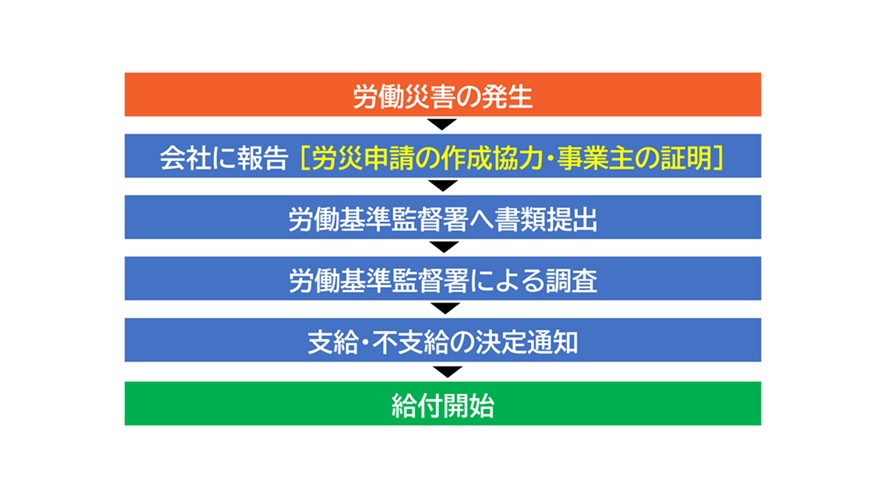 労働災害の発生

会社に報告［労災申請の作成協力・事業主の証明］

労働基準監督署へ書類提出

労働基準監督署による調査

支給・不支給の決定通知

給付開始